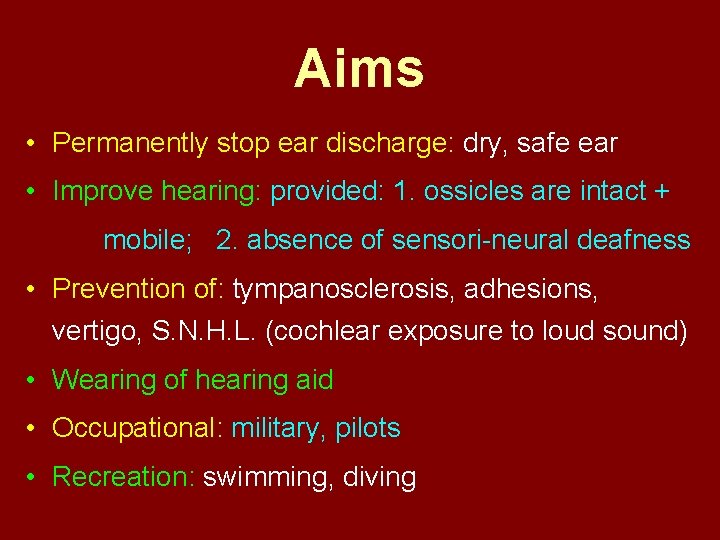 Aims

• Permanently stop ear discharge: dry, safe ear

• Improve hearing: provided: 1. ossicles are intact + mobile; 2. absence of sensori-neural deafness

• Prevention of: tympanosclerosis, adhesions, vertigo, S.N.H.L. (cochlear exposure to loud sound)

• Wearing of hearing aid

• Occupational: military, pilots

• Recreation: swimming, diving